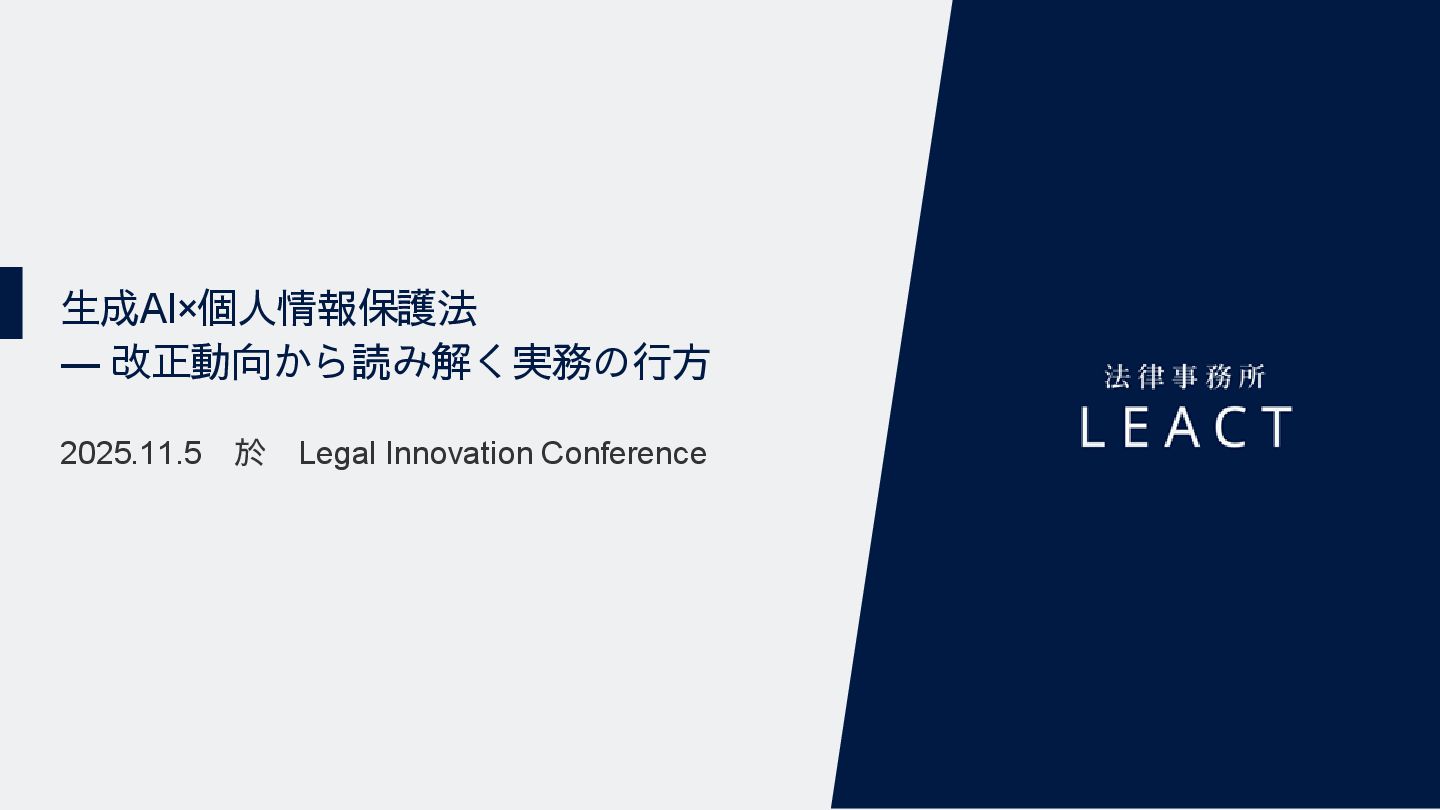 生成AI×個人情報保護法
— 改正動向から読み解く実務の行方

2025.11.5　於　Legal Innovation Conference

法律事務所
LEACT